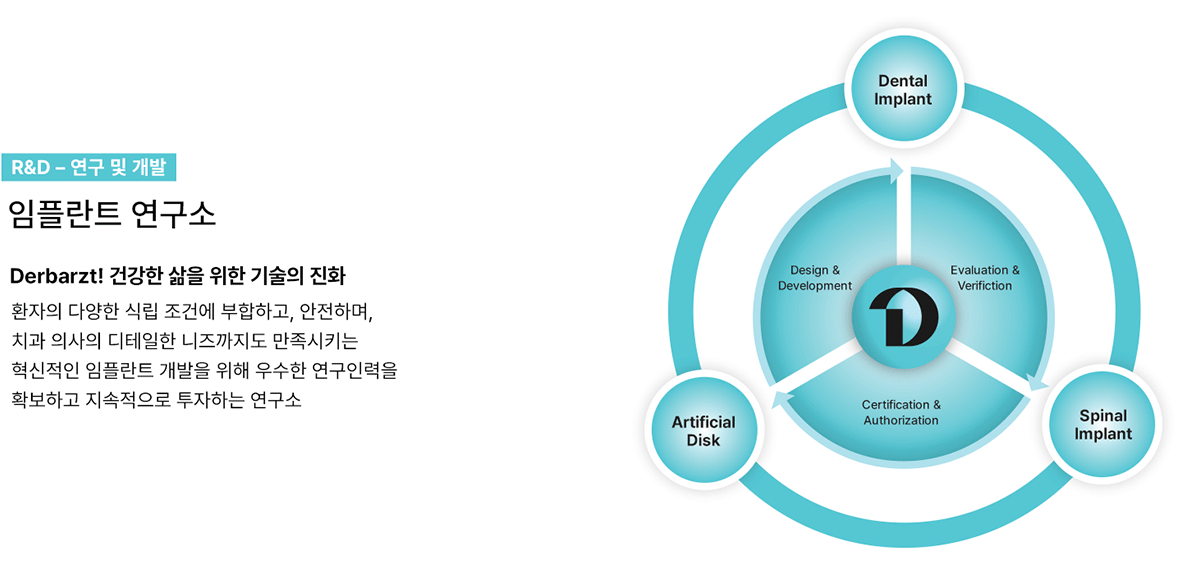 R&D – 연구 및 개발

임플란트 연구소

Derbarzt! 건강한 삶을 위한 기술의 진화

환자의 다양한 식립 조건에 부합하고, 안전하며, 치과 의사의 디테일한 니즈까지도 만족시키는 혁신적인 임플란트 개발을 위해 우수한 연구인력을 확보하고 지속적으로 투자하는 연구소

Dental Implant

Design & Development

Evaluation & Verifiction

Certification & Authorization

Artificial Disk

Spinal Implant